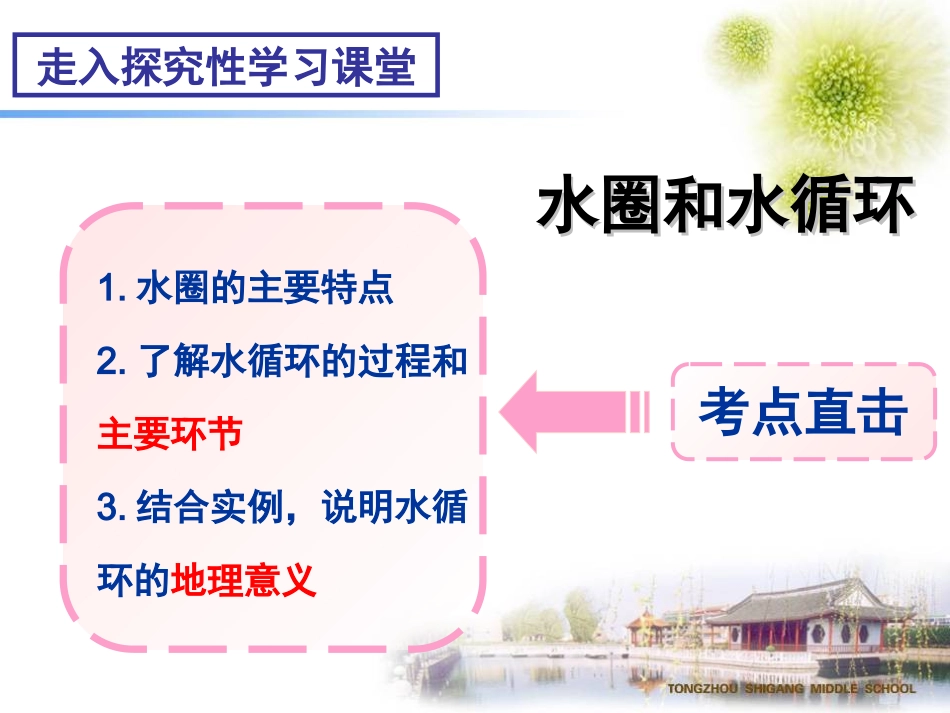 走入探究性学习课堂

水圈和水循环

1. 水圈的主要特点

2. 了解水循环的过程和主要环节

3. 结合实例，说明水循环的地理意义

考点直击

TONGZHOU SHIGANG MIDDLE SCHOOL